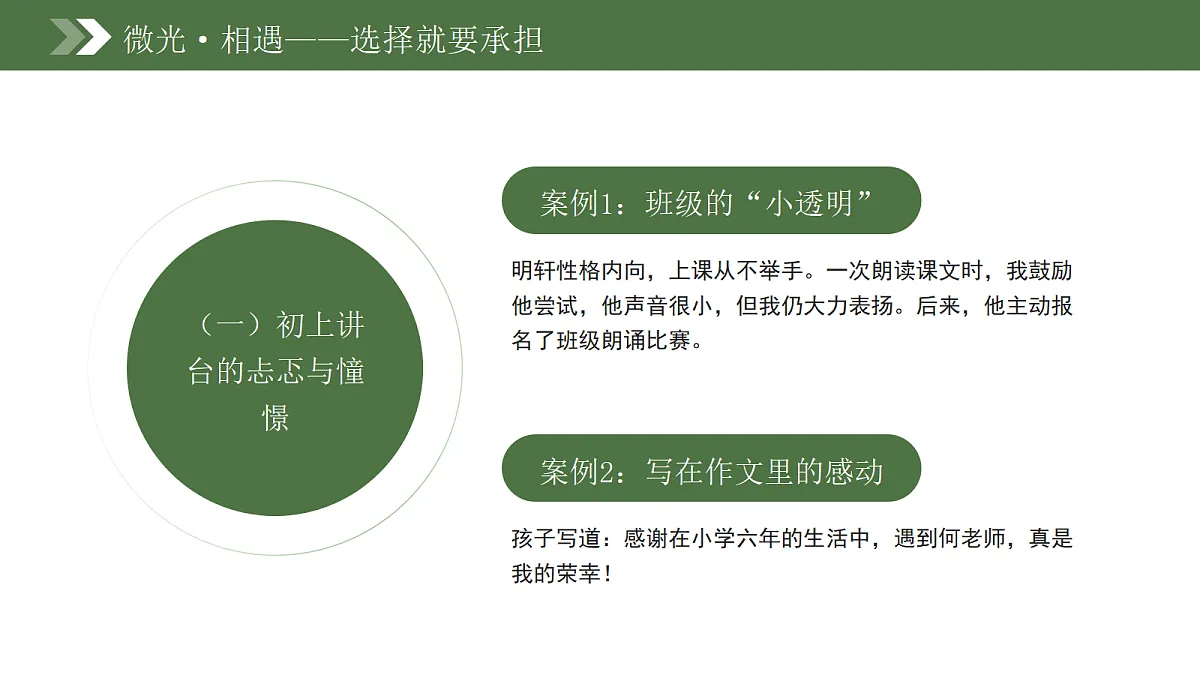 微光·相遇——选择就要承担

（一）初上讲台的忐忑与憧憬

案例1：班级的“小透明”

明轩性格内向，上课从不举手。一次朗读课文时，我鼓励他尝试，他声音很小，但我仍大力表扬。后来，他主动报名了班级朗诵比赛。

案例2：写在作文里的感动

孩子写道：感谢在小学六年的生活中，遇到何老师，真是我的荣幸！